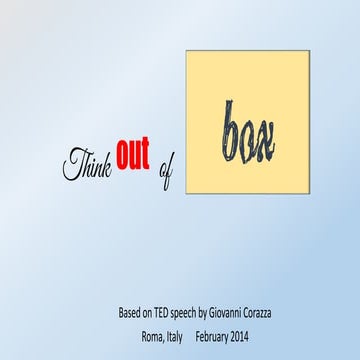 Think out of box

Based on TED speech by Giovanni Corazza

Roma, Italy February 2014